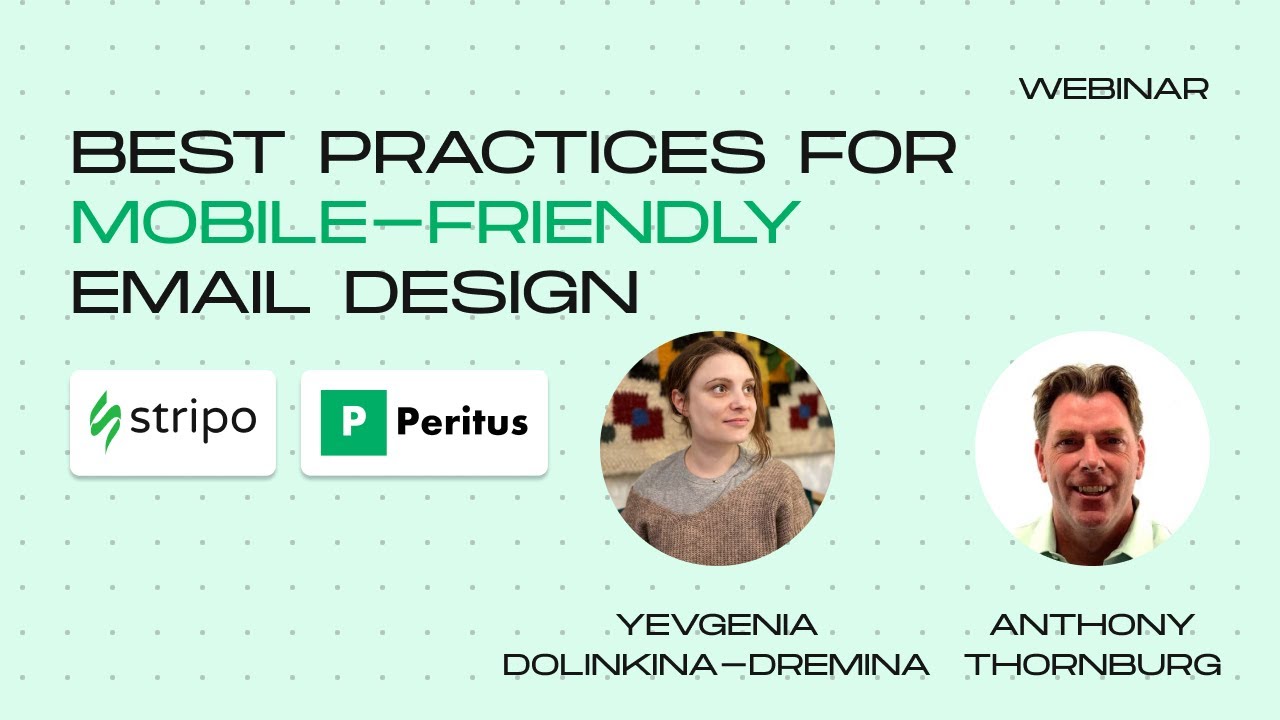 WEBINAR

BEST PRACTICES FOR MOBILE-FRIENDLY EMAIL DESIGN

stripo

P Peritus

YEVGENIA DOLINKINA-DREMINA

ANTHONY THORNBURG